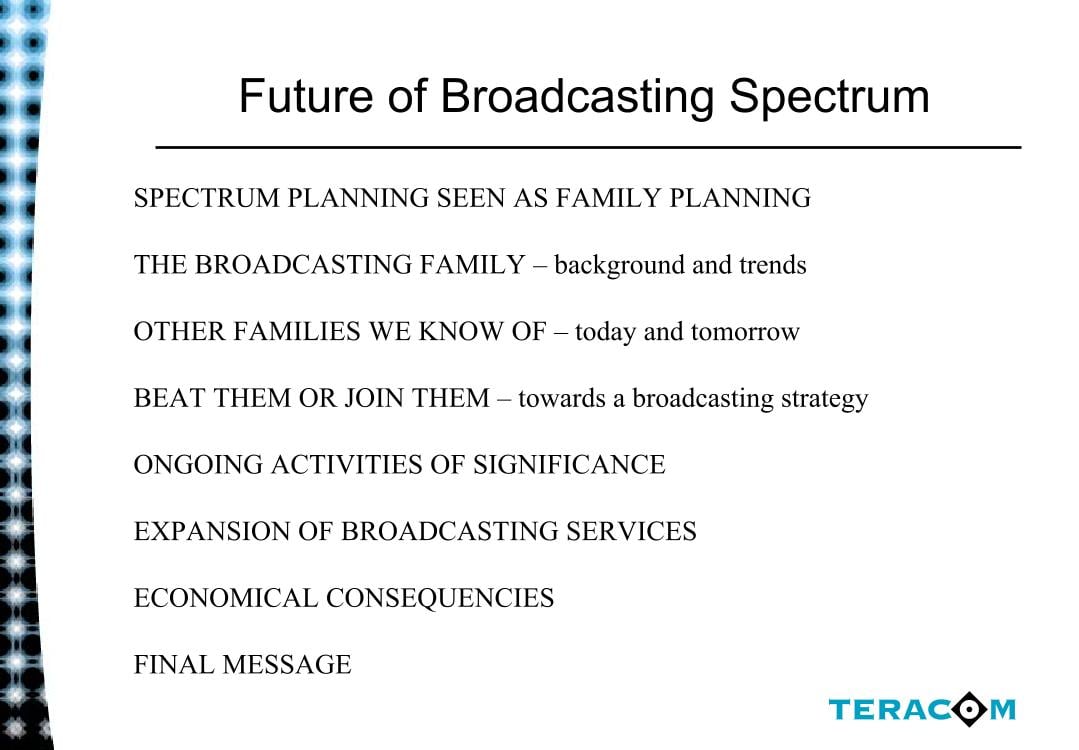 Future of Broadcasting Spectrum

SPECTRUM PLANNING SEEN AS FAMILY PLANNING

THE BROADCASTING FAMILY – background and trends

OTHER FAMILIES WE KNOW OF – today and tomorrow

BEAT THEM OR JOIN THEM – towards a broadcasting strategy

ONGOING ACTIVITIES OF SIGNIFICANCE

EXPANSION OF BROADCASTING SERVICES

ECONOMICAL CONSEQUENCIES

FINAL MESSAGE

TERACOM